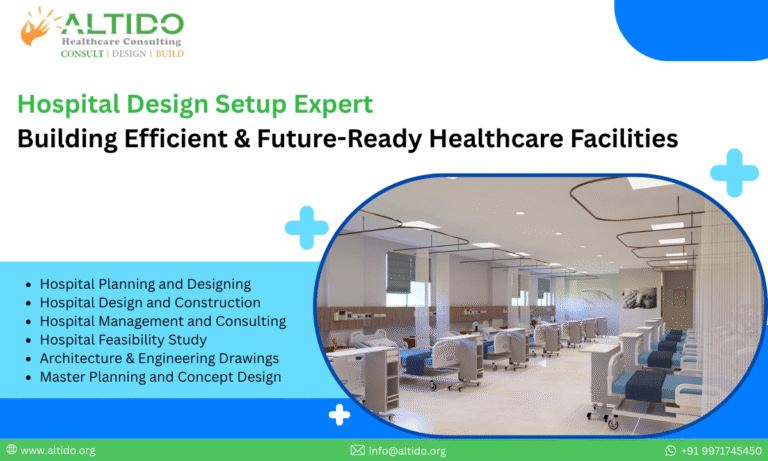 ALTIDO
Healthcare Consulting
CONSULT | DESIGN | BUILD

Hospital Design Setup Expert
Building Efficient & Future-Ready Healthcare Facilities

- Hospital Planning and Designing
- Hospital Design and Construction
- Hospital Management and Consulting
- Hospital Feasibility Study
- Architecture & Engineering Drawings
- Master Planning and Concept Design

www.altido.org
info@altido.org
+91 9971745450